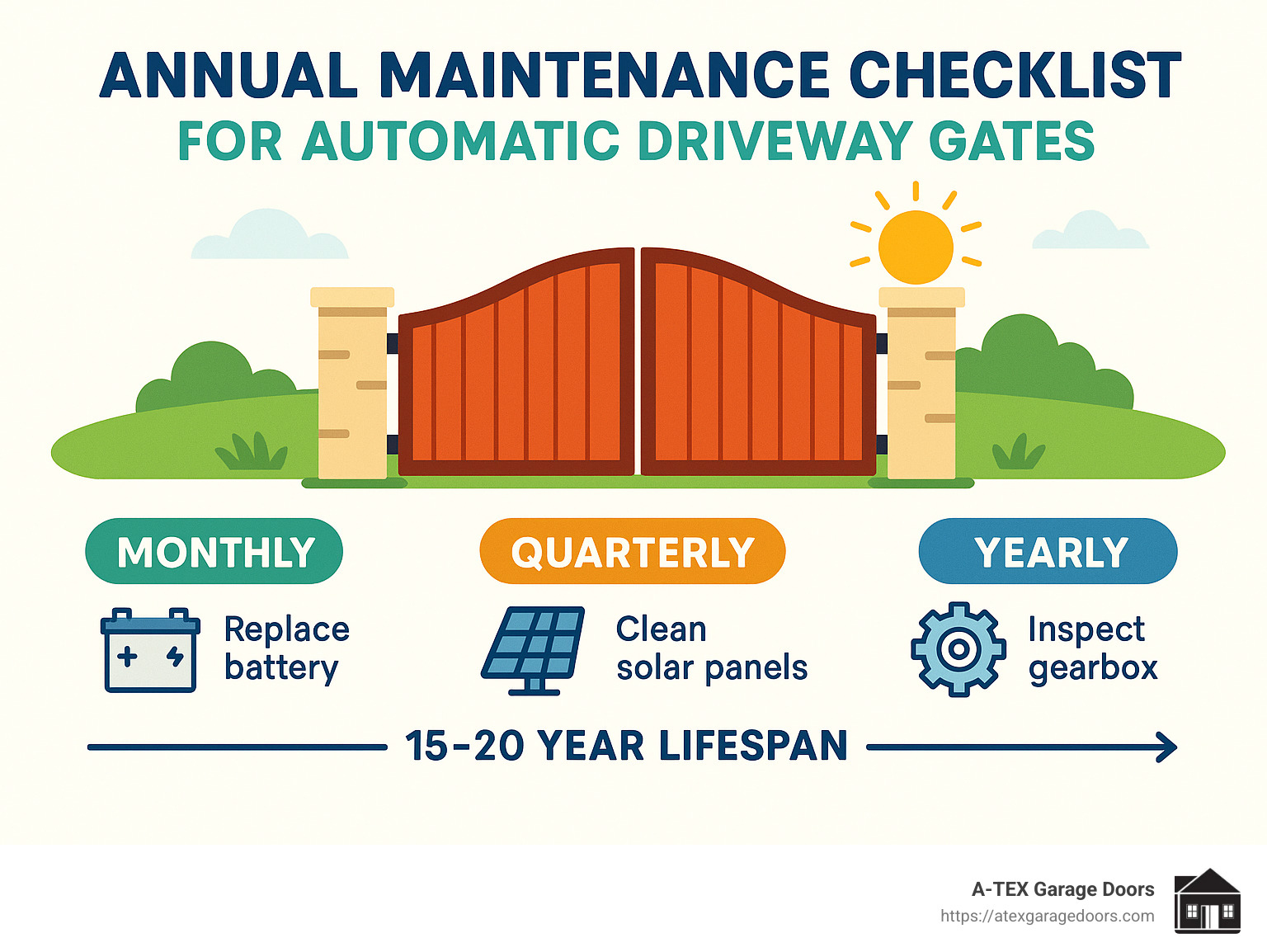 ANNUAL MAINTENANCE CHECKLIST
FOR AUTOMATIC DRIVEWAY GATES

MONTHLY

Replace battery

QUARTERLY

Clean solar panels

YEARLY

Inspect gearbox

15-20 YEAR LIFESPAN

A-TEX Garage Doors
https://atexgaragedoors.com